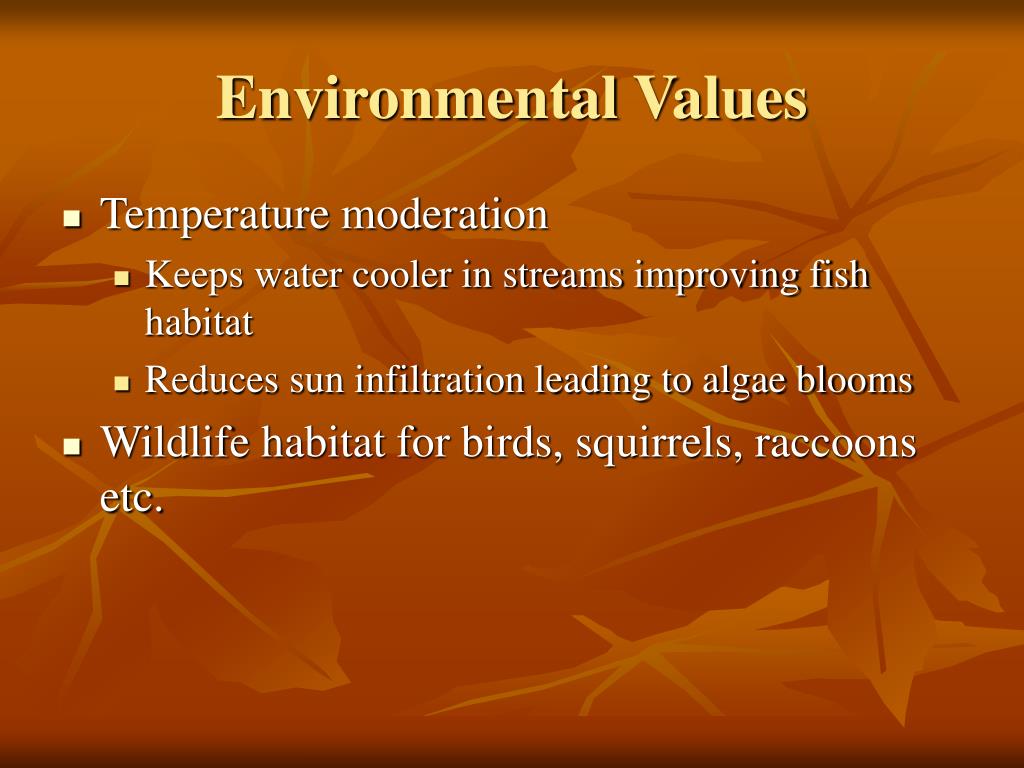 Environmental Values

- Temperature moderation
  - Keeps water cooler in streams improving fish habitat
  - Reduces sun infiltration leading to algae blooms
- Wildlife habitat for birds, squirrels, raccoons etc.